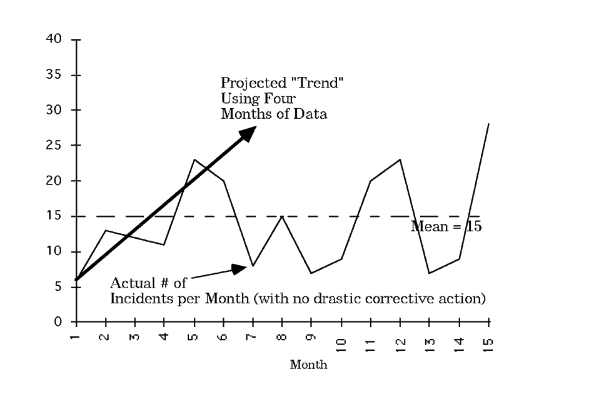 40
35
30
25
20
15
10
5
0

Projected "Trend" Using Four Months of Data

Mean = 15

Actual # of Incidents per Month (with no drastic corrective action)

1 2 3 4 5 6 7 8 9 10 11 12 13 14 15

Month